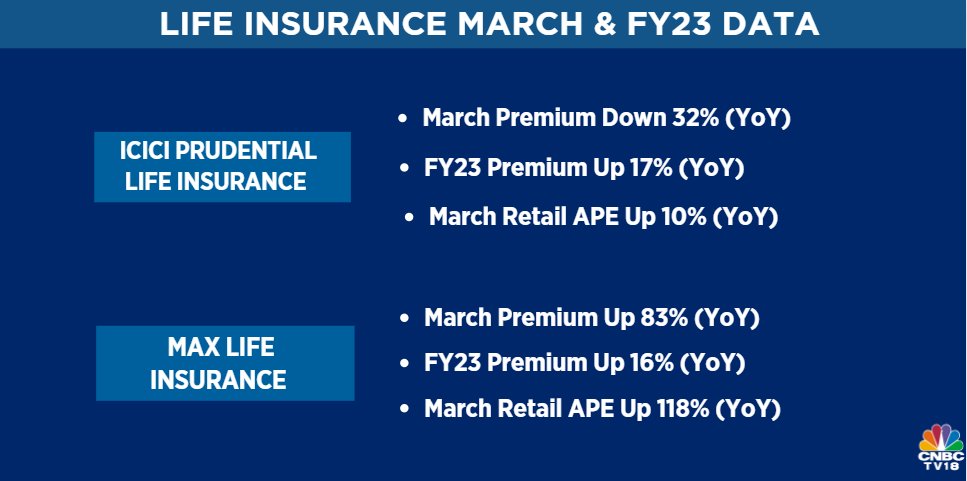 LIFE INSURANCE MARCH & FY23 DATA

ICICI PRUDENTIAL LIFE INSURANCE

• March Premium Down 32% (YoY)
• FY23 Premium Up 17% (YoY)
• March Retail APE Up 10% (YoY)

MAX LIFE INSURANCE

• March Premium Up 83% (YoY)
• FY23 Premium Up 16% (YoY)
• March Retail APE Up 118% (YoY)

CNBC TV18